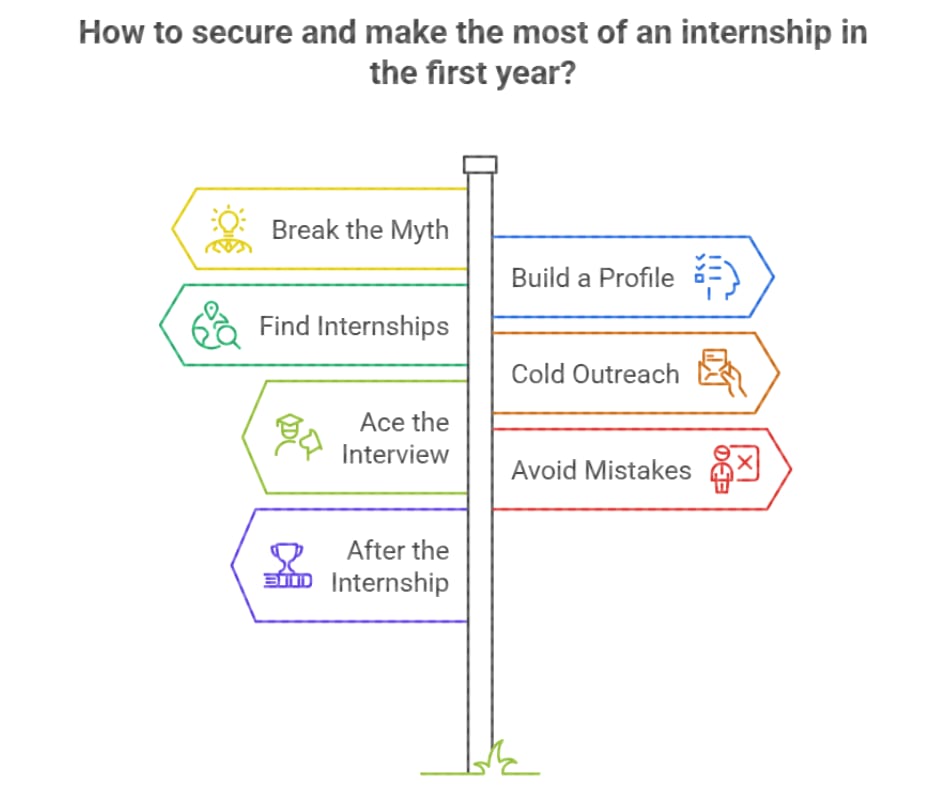 How to secure and make the most of an internship in the first year?

Break the Myth

Build a Profile

Find Internships

Cold Outreach

Ace the Interview

Avoid Mistakes

After the Internship